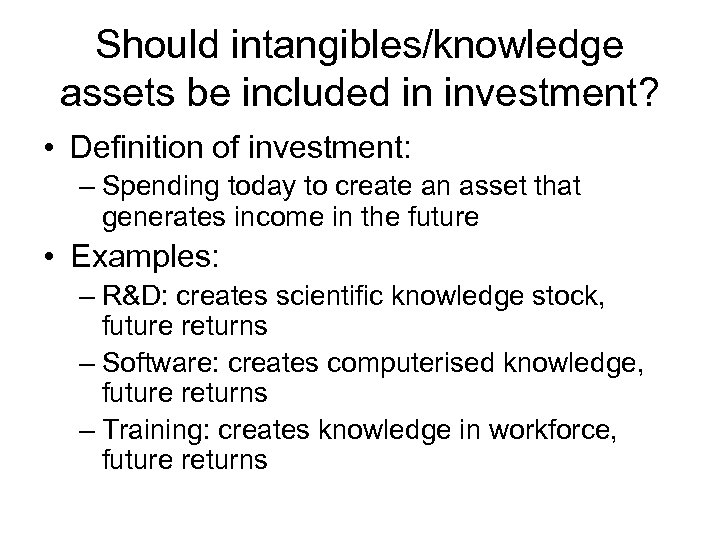 Should intangibles/knowledge assets be included in investment?

• Definition of investment:
– Spending today to create an asset that generates income in the future

• Examples:
– R&D: creates scientific knowledge stock, future returns
– Software: creates computerised knowledge, future returns
– Training: creates knowledge in workforce, future returns